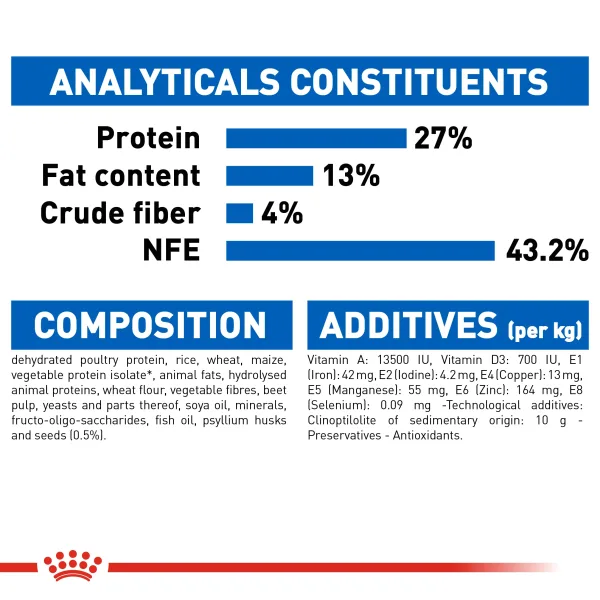 ANALYTICALS CONSTITUENTS

Protein 27%
Fat content 13%
Crude fiber 4%
NFE 43.2%

COMPOSITION

dehydrated poultry protein, rice, wheat, maize, vegetable protein isolate*, animal fats, hydrolysed animal proteins, wheat flour, vegetable fibres, beet pulp, yeasts and parts thereof, soya oil, minerals, fructo-oligo-saccharides, fish oil, psyllium husks and seeds (0.5%).

ADDITIVES (per kg)

Vitamin A: 13500 IU, Vitamin D3: 700 IU, E1 (Iron): 42 mg, E2 (Iodine): 4.2 mg, E4 (Copper): 13 mg, E5 (Manganese): 55 mg, E6 (Zinc): 164 mg, E8 (Selenium): 0.09 mg -Technological additives: Clinoptilolite of sedimentary origin: 10 g - Preservatives - Antioxidants.